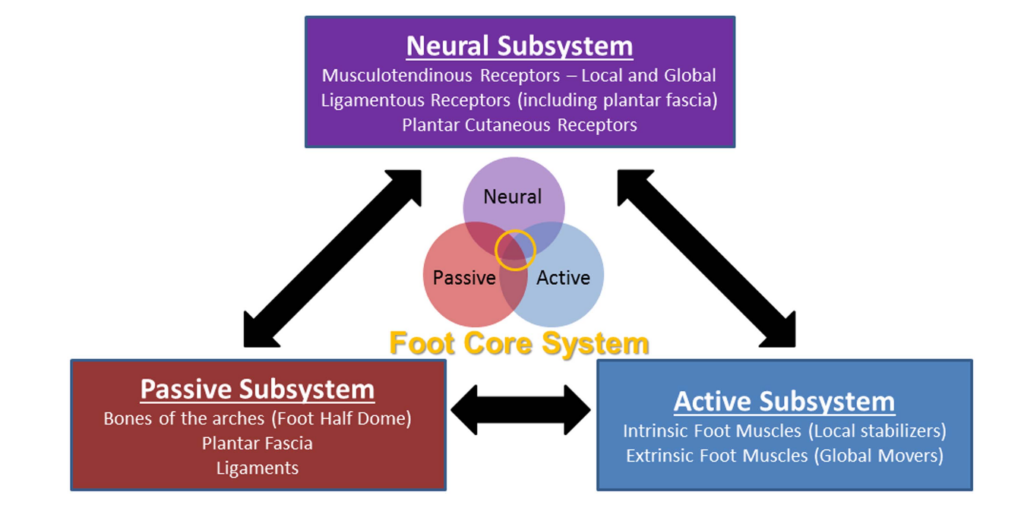 Neural Subsystem
Musculotendinous Receptors – Local and Global
Ligamentous Receptors (including plantar fascia)
Plantar Cutaneous Receptors

Neural
Passive
Active

Foot Core System

Passive Subsystem
Bones of the arches (Foot Half Dome)
Plantar Fascia
Ligaments

Active Subsystem
Intrinsic Foot Muscles (Local stabilizers)
Extrinsic Foot Muscles (Global Movers)